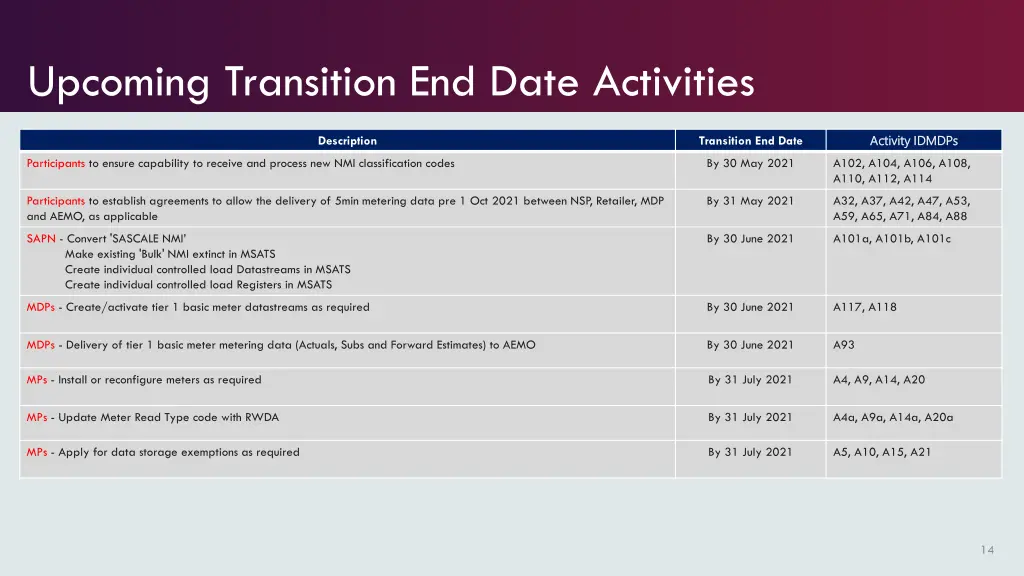 Upcoming Transition End Date Activities

| Description | Transition End Date | Activity IDMDPs |
|---|---|---|
| Participants to ensure capability to receive and process new NMI classification codes | By 30 May 2021 | A102, A104, A106, A108, A110, A112, A114 |
| Participants to establish agreements to allow the delivery of 5min metering data pre 1 Oct 2021 between NSP, Retailer, MDP and AEMO, as applicable | By 31 May 2021 | A32, A37, A42, A47, A53, A59, A65, A71, A84, A88 |
| SAPN - Convert 'SASCALE NMI' Make existing 'Bulk' NMI extinct in MSATS Create individual controlled load Datastreams in MSATS Create individual controlled load Registers in MSATS | By 30 June 2021 | A101a, A101b, A101c |
| MDPs - Create/activate tier 1 basic meter datastreams as required | By 30 June 2021 | A117, A118 |
| MDPs - Delivery of tier 1 basic meter metering data (Actuals, Subs and Forward Estimates) to AEMO | By 30 June 2021 | A93 |
| MPs - Install or reconfigure meters as required | By 31 July 2021 | A4, A9, A14, A20 |
| MPs - Update Meter Read Type code with RWDA | By 31 July 2021 | A4a, A9a, A14a, A20a |
| MPs - Apply for data storage exemptions as required | By 31 July 2021 | A5, A10, A15, A21 |

14